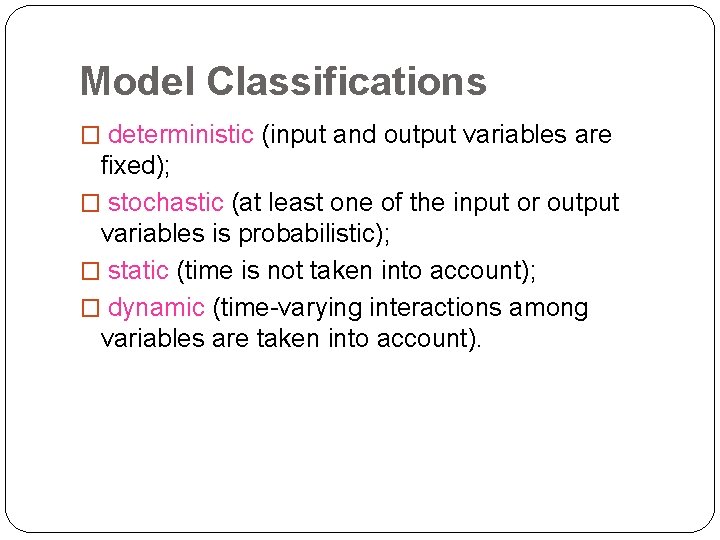 Model Classifications

□ deterministic (input and output variables are fixed);

□ stochastic (at least one of the input or output variables is probabilistic);

□ static (time is not taken into account);

□ dynamic (time-varying interactions among variables are taken into account).